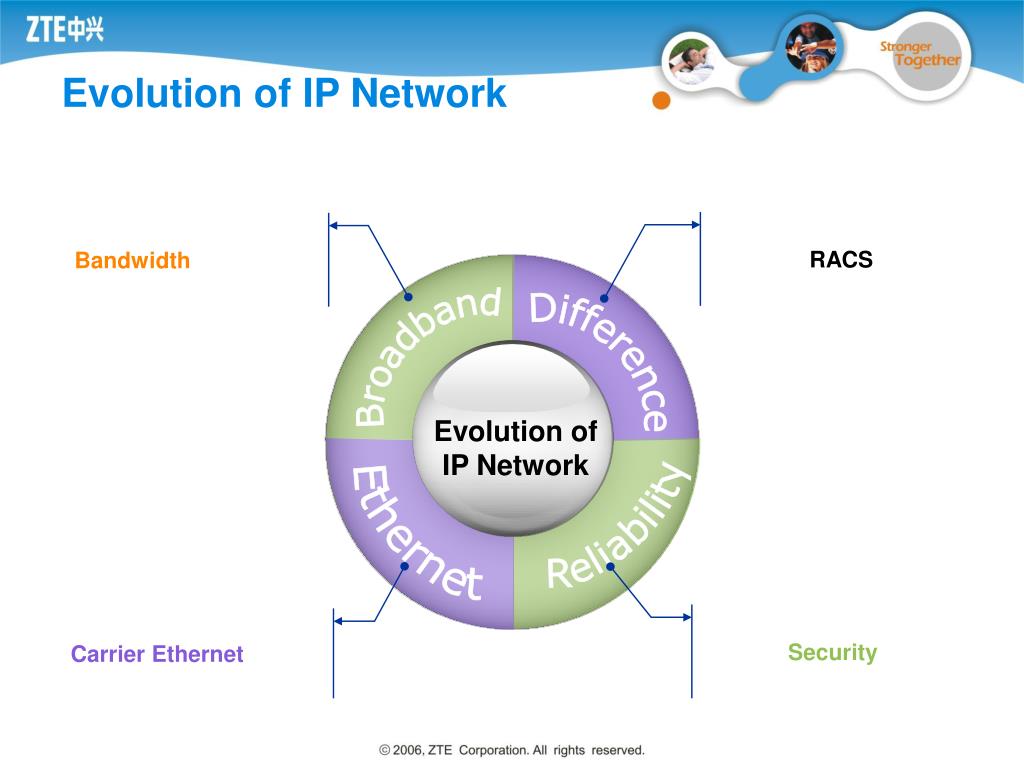 ZTE中兴

Stronger Together

Evolution of IP Network

Bandwidth

RACS

Broadband

Difference

Evolution of IP Network

Ethernet

Reliability

Carrier Ethernet

Security

© 2006, ZTE Corporation. All rights reserved.